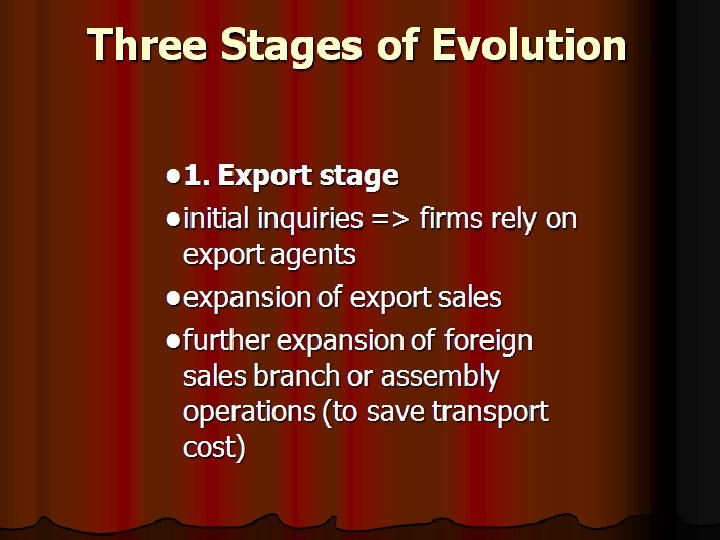 Three Stages of Evolution

● 1. Export stage

● initial inquiries => firms rely on export agents

● expansion of export sales

● further expansion of foreign sales branch or assembly operations (to save transport cost)